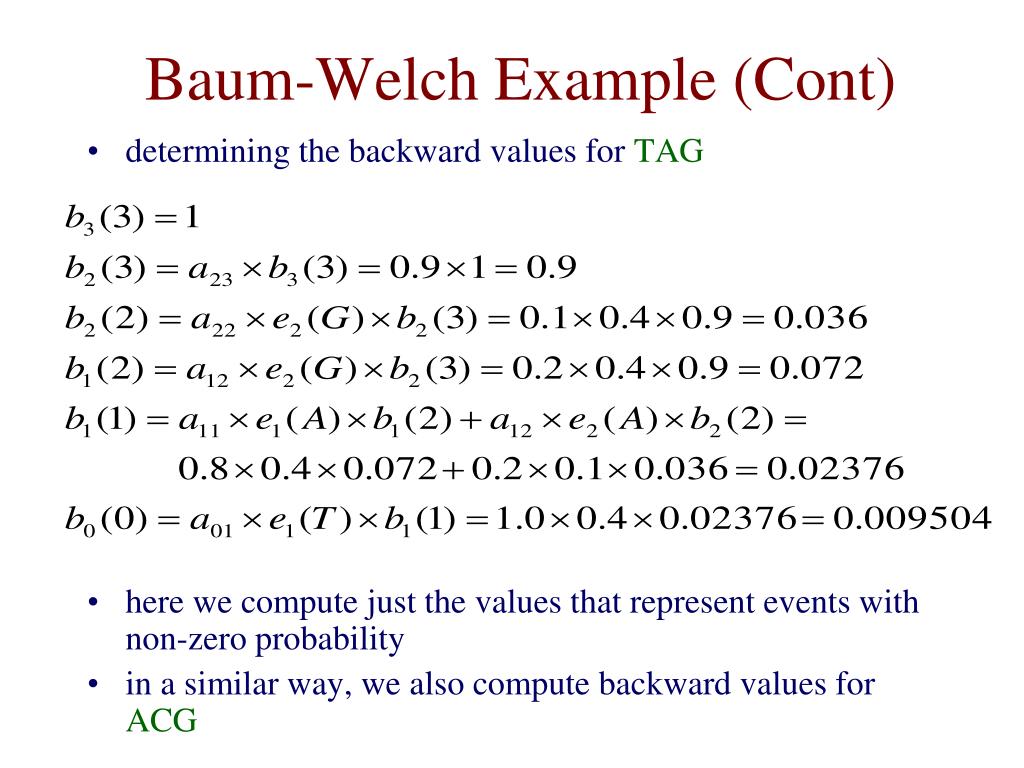 Baum-Welch Example (Cont)

• determining the backward values for TAG

$b_3(3) = 1$

$b_2(3) = a_{23} \times b_3(3) = 0.9 \times 1 = 0.9$

$b_2(2) = a_{22} \times e_2(G) \times b_2(3) = 0.1 \times 0.4 \times 0.9 = 0.036$

$b_1(2) = a_{12} \times e_2(G) \times b_2(3) = 0.2 \times 0.4 \times 0.9 = 0.072$

$b_1(1) = a_{11} \times e_1(A) \times b_1(2) + a_{12} \times e_2(A) \times b_2(2) =$

$0.8 \times 0.4 \times 0.072 + 0.2 \times 0.1 \times 0.036 = 0.02376$

$b_0(0) = a_{01} \times e_1(T) \times b_1(1) = 1.0 \times 0.4 \times 0.02376 = 0.009504$

• here we compute just the values that represent events with non-zero probability

• in a similar way, we also compute backward values for ACG